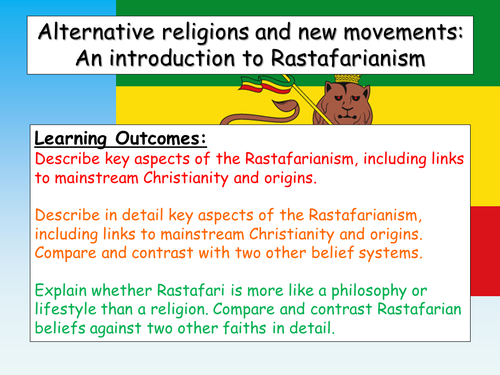 Alternative religions and new movements: An introduction to Rastafarianism

Learning Outcomes:
Describe key aspects of the Rastafarianism, including links to mainstream Christianity and origins.

Describe in detail key aspects of the Rastafarianism, including links to mainstream Christianity and origins. Compare and contrast with two other belief systems.

Explain whether Rastafari is more like a philosophy or lifestyle than a religion. Compare and contrast Rastafarian beliefs against two other faiths in detail.